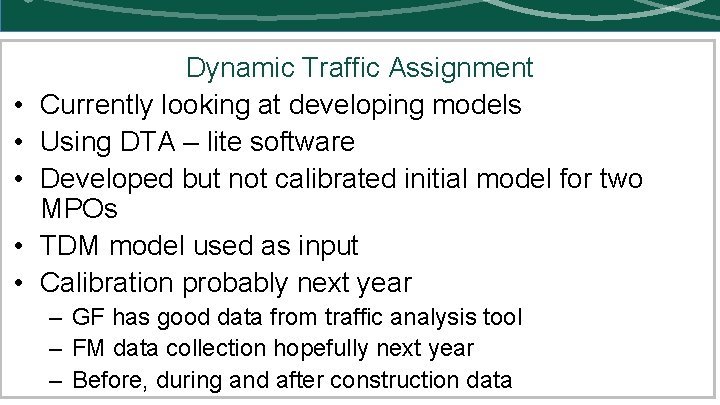 Dynamic Traffic Assignment

• Currently looking at developing models
• Using DTA – lite software
• Developed but not calibrated initial model for two MPOs
• TDM model used as input
• Calibration probably next year
– GF has good data from traffic analysis tool
– FM data collection hopefully next year
– Before, during and after construction data